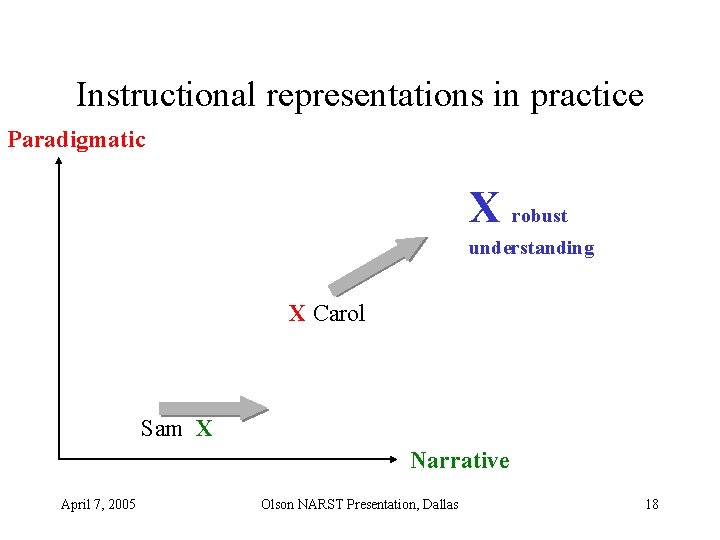 Instructional representations in practice

Paradigmatic

X robust understanding

X Carol

Sam X

Narrative

April 7, 2005

Olson NARST Presentation, Dallas

18